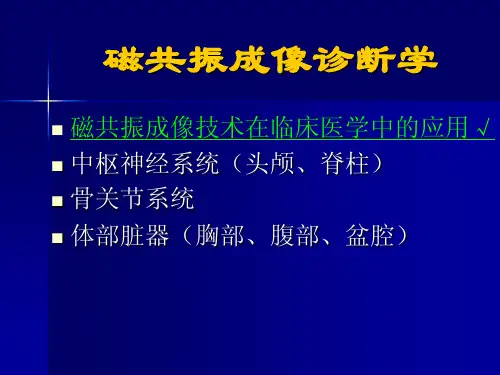 磁共振成像诊断学

- 磁共振成像技术在临床医学中的应用 √
- 中枢神经系统（头颅、脊柱）
- 骨关节系统
- 体部脏器（胸部、腹部、盆腔）